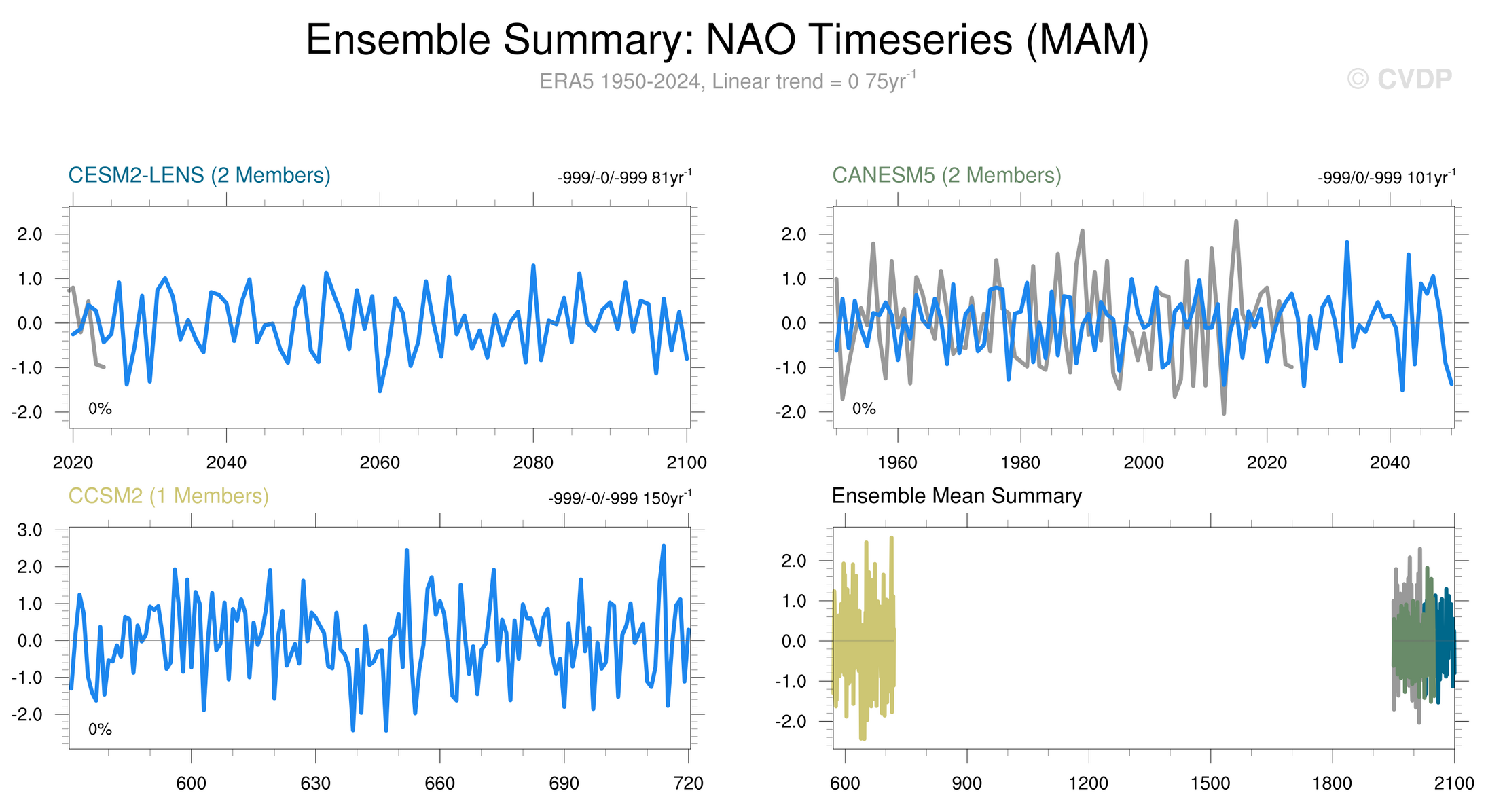 Ensemble Summary: NAO Timeseries (MAM)
ERA5 1950-2024, Linear trend = 0 75yr$^{-1}$
© CVDP

CESM2-LENS (2 Members)
-999/-0/-999 81yr$^{-1}$
2.0
1.0
0.0
-1.0
-2.0
0%
2020
2040
2060
2080
2100

CANESM5 (2 Members)
-999/0/-999 101yr$^{-1}$
2.0
1.0
0.0
-1.0
-2.0
0%
1960
1980
2000
2020
2040

CCSM2 (1 Members)
-999/-0/-999 150yr$^{-1}$
3.0
2.0
1.0
0.0
-1.0
-2.0
0%
600
630
660
690
720

Ensemble Mean Summary
2.0
1.0
0.0
-1.0
-2.0
600
900
1200
1500
1800
2100